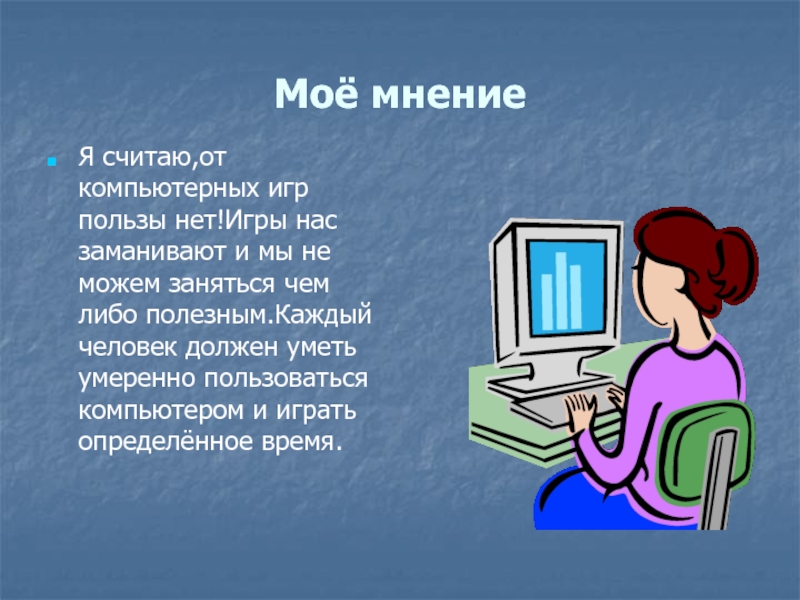 Моё мнение

Я считаю,от компьютерных игр пользы нет!Игры нас заманивают и мы не можем заняться чем либо полезным.Каждый человек должен уметь умеренно пользоваться компьютером и играть определённое время.